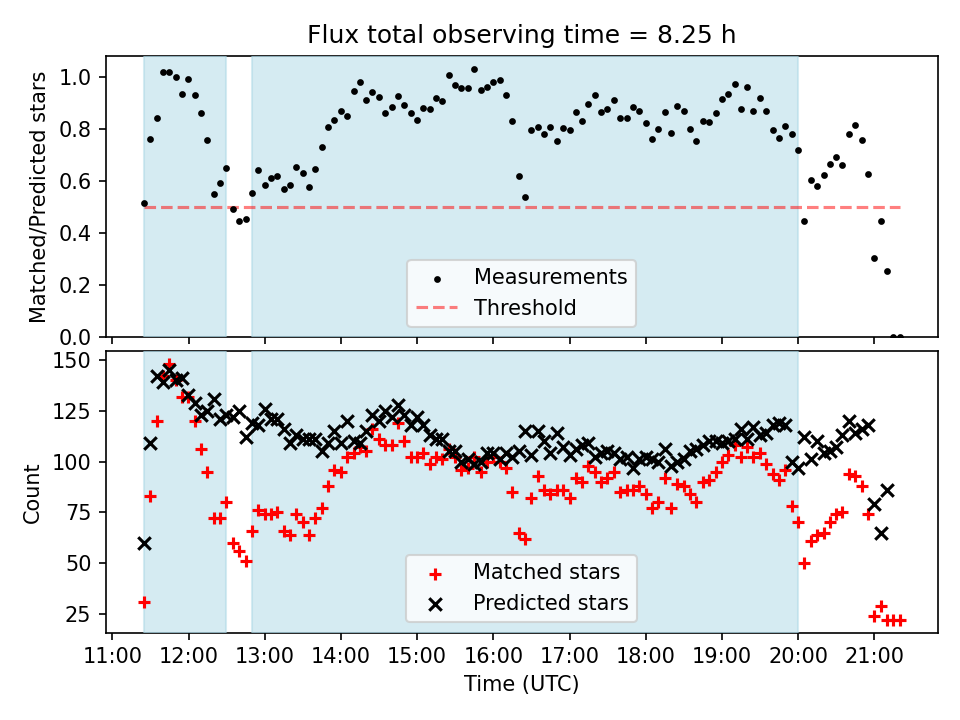 Flux total observing time = 8.25 h

Matched/Predicted stars

1.0
0.8
0.6
0.4
0.2
0.0

Measurements
Threshold

Count

150
125
100
75
50
25

Matched stars
Predicted stars

11:00 12:00 13:00 14:00 15:00 16:00 17:00 18:00 19:00 20:00 21:00

Time (UTC)